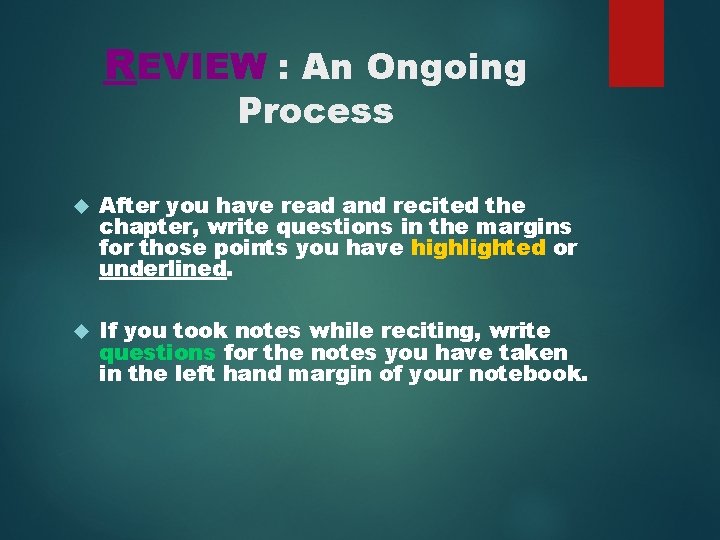 REVIEW : An Ongoing Process

After you have read and recited the chapter, write questions in the margins for those points you have highlighted or underlined.

If you took notes while reciting, write questions for the notes you have taken in the left hand margin of your notebook.